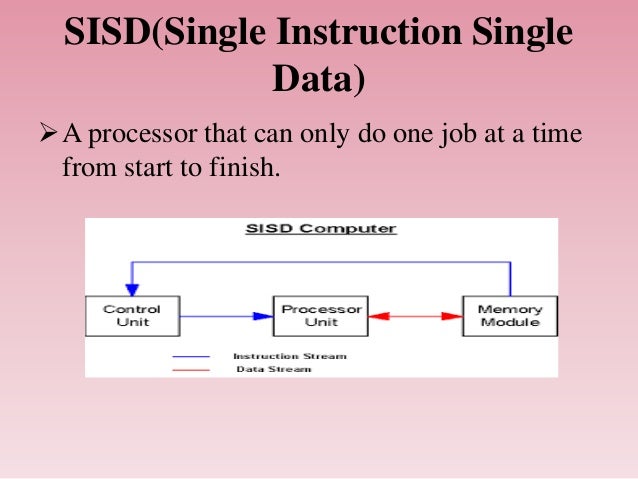 SISD(Single Instruction Single Data)

➢ A processor that can only do one job at a time from start to finish.

SISD Computer

Control Unit

Processor Unit

Memory Module

Instruction Stream

Data Stream